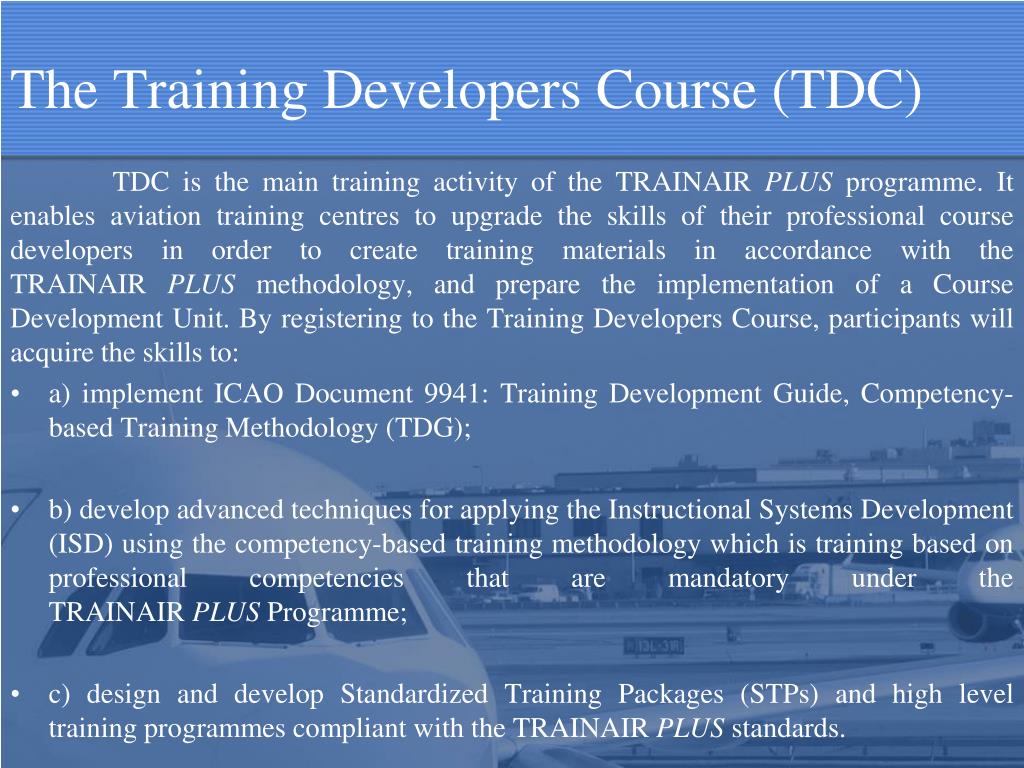 The Training Developers Course (TDC)

TDC is the main training activity of the TRAINAIR PLUS programme. It enables aviation training centres to upgrade the skills of their professional course developers in order to create training materials in accordance with the TRAINAIR PLUS methodology, and prepare the implementation of a Course Development Unit. By registering to the Training Developers Course, participants will acquire the skills to:

• a) implement ICAO Document 9941: Training Development Guide, Competency-based Training Methodology (TDG);

• b) develop advanced techniques for applying the Instructional Systems Development (ISD) using the competency-based training methodology which is training based on professional competencies that are mandatory under the TRAINAIR PLUS Programme;

• c) design and develop Standardized Training Packages (STPs) and high level training programmes compliant with the TRAINAIR PLUS standards.